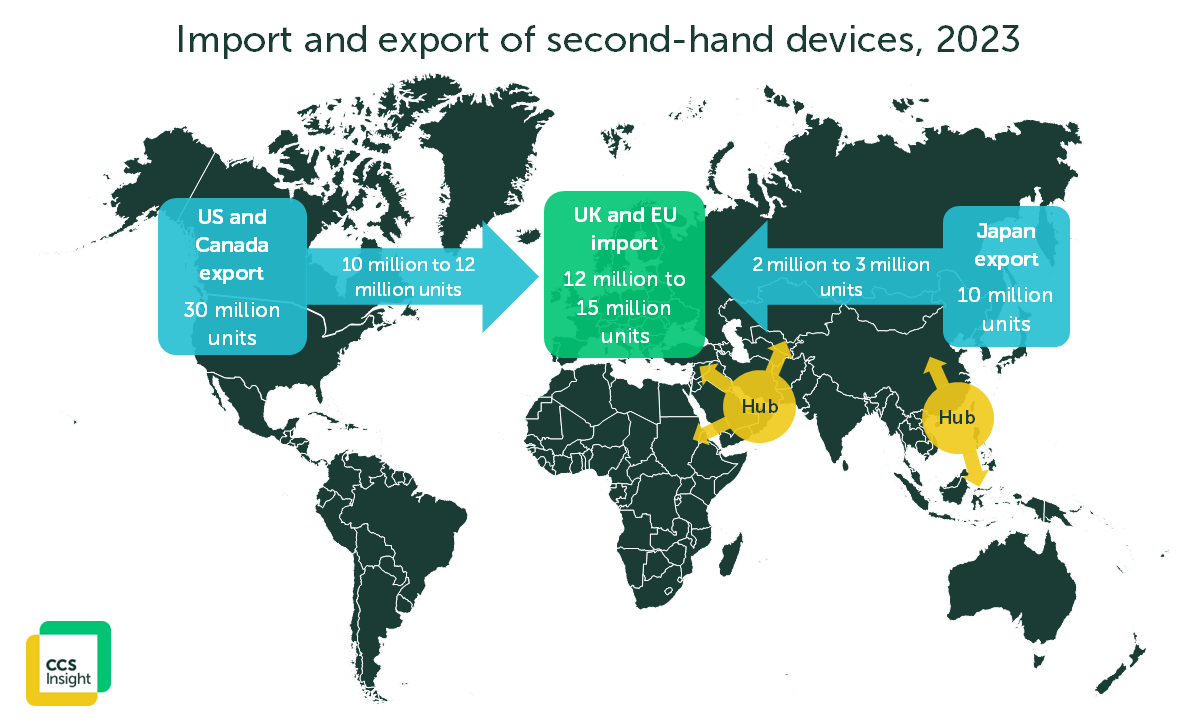 Import and export of second-hand devices, 2023

US and Canada export
30 million units

10 million to 12 million units

UK and EU import
12 million to 15 million units

2 million to 3 million units

Japan export
10 million units

Hub

Hub

CCS Insight